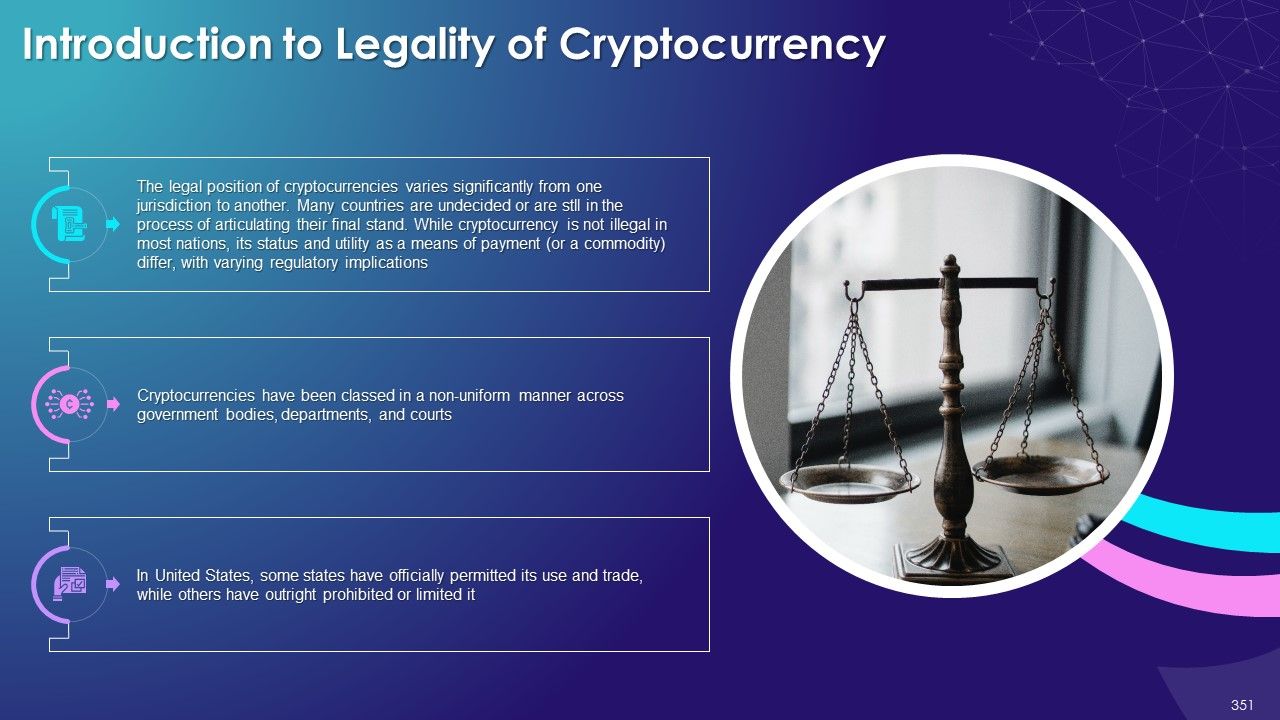 Introduction to Legality of Cryptocurrency

The legal position of cryptocurrencies varies significantly from one jurisdiction to another. Many countries are undecided or are stll in the process of articulating their final stand. While cryptocurrency is not illegal in most nations, its status and utility as a means of payment (or a commodity) differ, with varying regulatory implications

Cryptocurrencies have been classed in a non-uniform manner across government bodies, departments, and courts

In United States, some states have officially permitted its use and trade, while others have outright prohibited or limited it

351